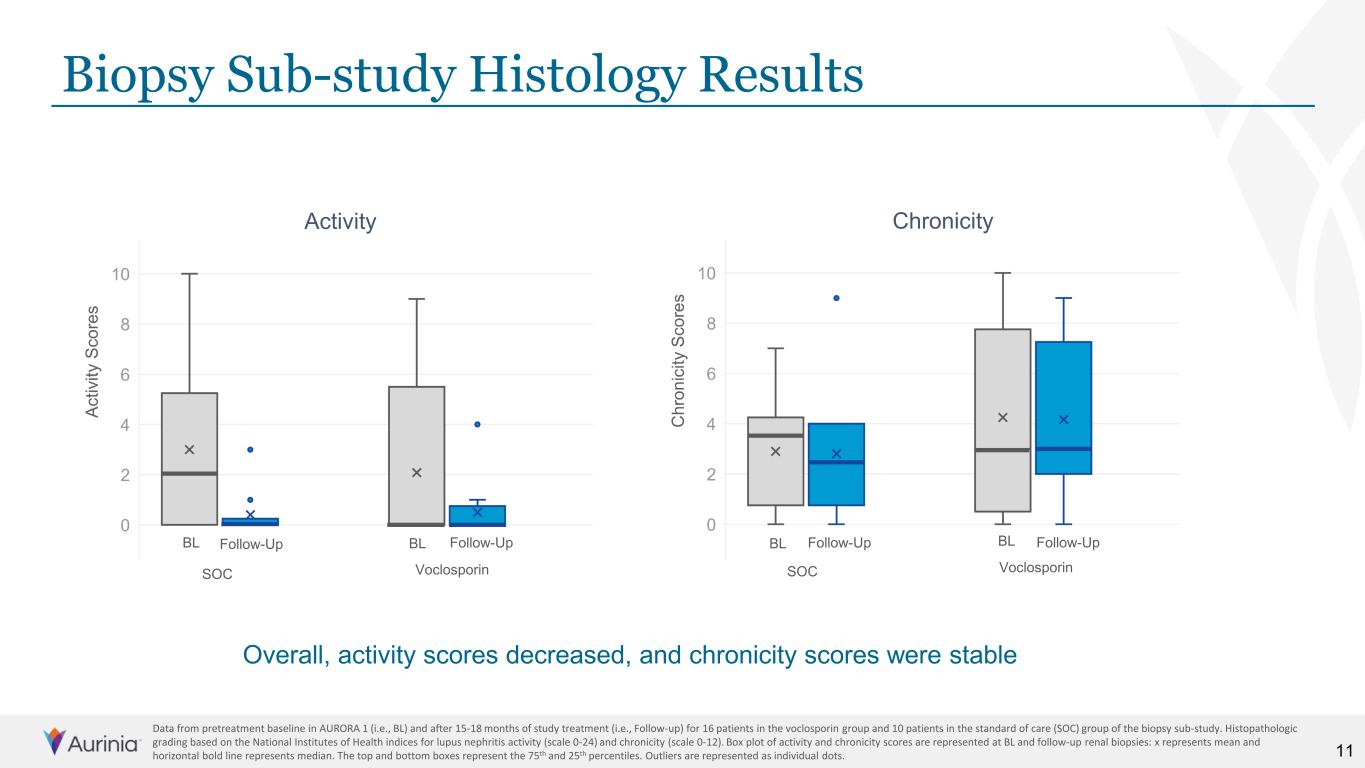 Biopsy Sub-study Histology Results

Activity

Activity Scores

10
8
6
4
2
0

BL Follow-Up BL Follow-Up

SOC Voclosporin

Chronicity

Chronicity Scores

10
8
6
4
2
0

BL Follow-Up BL Follow-Up

SOC Voclosporin

Overall, activity scores decreased, and chronicity scores were stable

Aurinia

Data from pretreatment baseline in AURORA 1 (i.e., BL) and after 15-18 months of study treatment (i.e., Follow-up) for 16 patients in the voclosporin group and 10 patients in the standard of care (SOC) group of the biopsy sub-study. Histopathologic grading based on the National Institutes of Health indices for lupus nephritis activity (scale 0-24) and chronicity (scale 0-12). Box plot of activity and chronicity scores are represented at BL and follow-up renal biopsies: x represents mean and horizontal bold line represents median. The top and bottom boxes represent the 75$^{th}$ and 25$^{th}$ percentiles. Outliers are represented as individual dots.

11